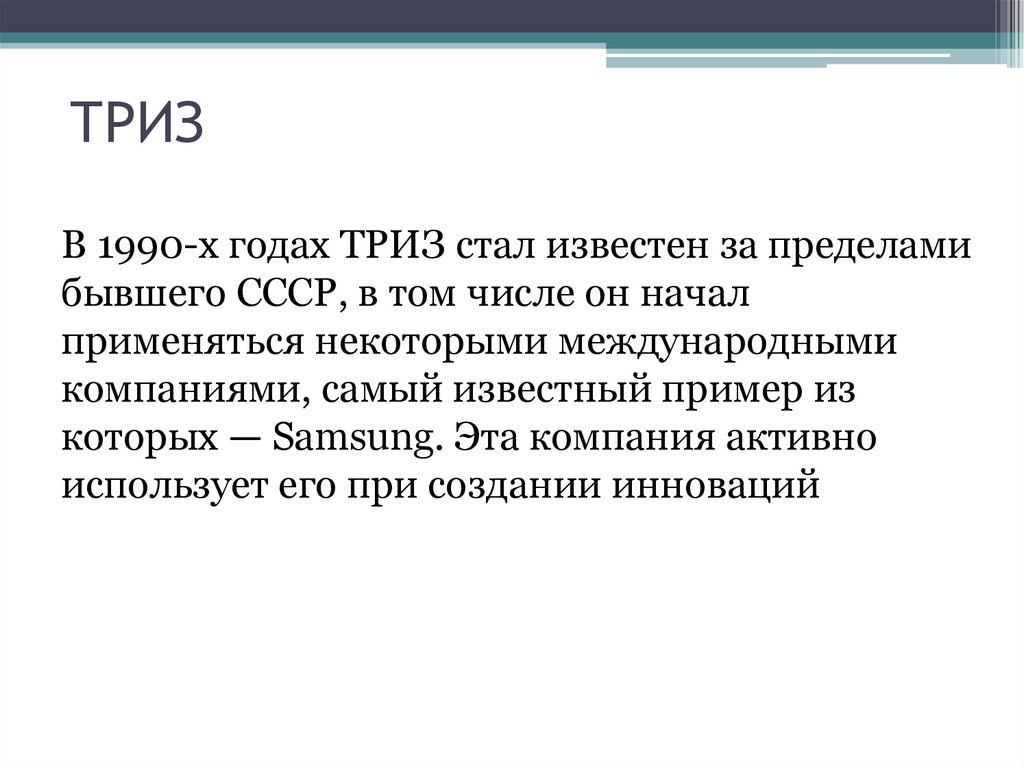 ТРИЗ

В 1990-х годах ТРИЗ стал известен за пределами бывшего СССР, в том числе он начал применяться некоторыми международными компаниями, самый известный пример из которых — Samsung. Эта компания активно использует его при создании инноваций